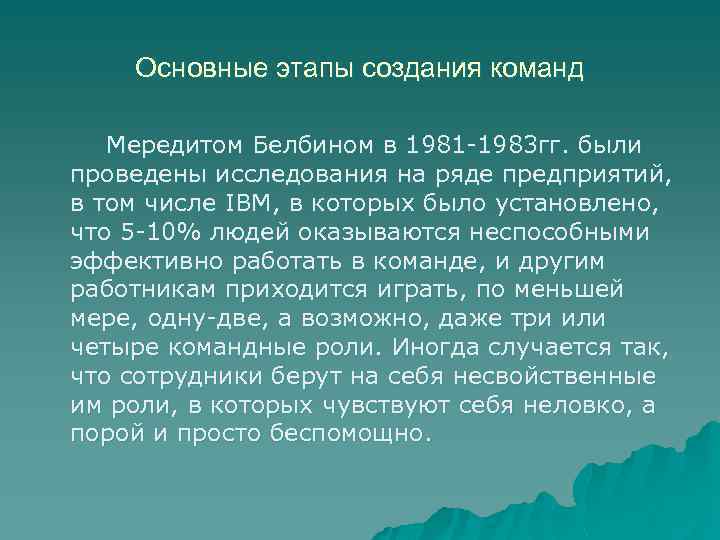 Основные этапы создания команд

Мередитом Белбином в 1981-1983гг. были проведены исследования на ряде предприятий, в том числе IBM, в которых было установлено, что 5-10% людей оказываются неспособными эффективно работать в команде, и другим работникам приходится играть, по меньшей мере, одну-две, а возможно, даже три или четыре командные роли. Иногда случается так, что сотрудники берут на себя несвойственные им роли, в которых чувствуют себя неловко, а порой и просто беспомощно.